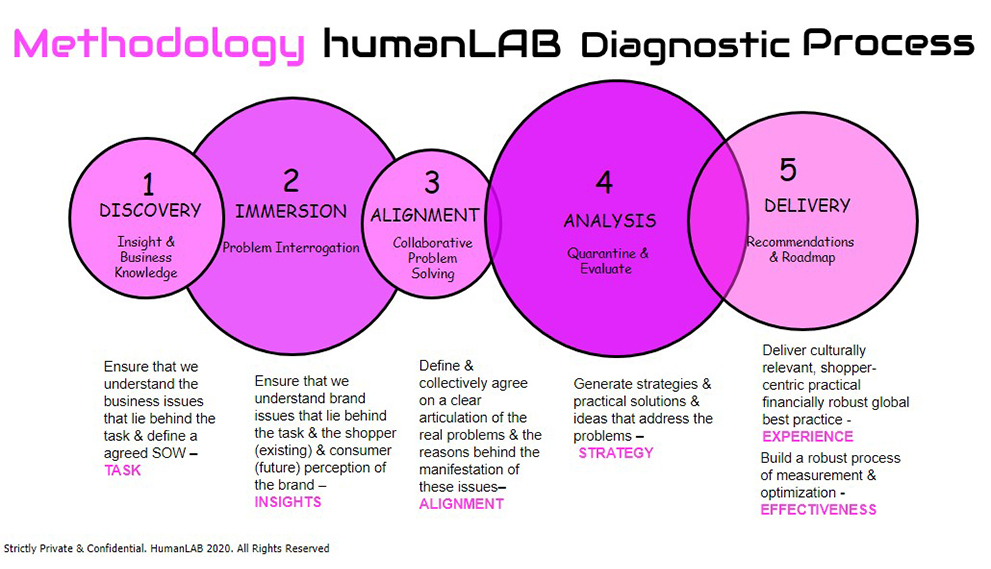 Methodology humanLAB Diagnostic Process

1
DISCOVERY
Insight & Business Knowledge

2
IMMERSION
Problem Interrogation

3
ALIGNMENT
Collaborative Problem Solving

4
ANALYSIS
Quarantine & Evaluate

5
DELIVERY
Recommendations & Roadmap

Ensure that we understand the business issues that lie behind the task & define a agreed SOW – TASK

Ensure that we understand brand issues that lie behind the task & the shopper (existing) & consumer (future) perception of the brand – INSIGHTS

Define & collectively agree on a clear articulation of the real problems & the reasons behind the manifestation of these issues– ALIGNMENT

Generate strategies & practical solutions & ideas that address the problems – STRATEGY

Deliver culturally relevant, shopper-centric practical financially robust global best practice - EXPERIENCE

Build a robust process of measurement & optimization - EFFECTIVENESS

Strictly Private & Confidential. HumanLAB 2020. All Rights Reserved